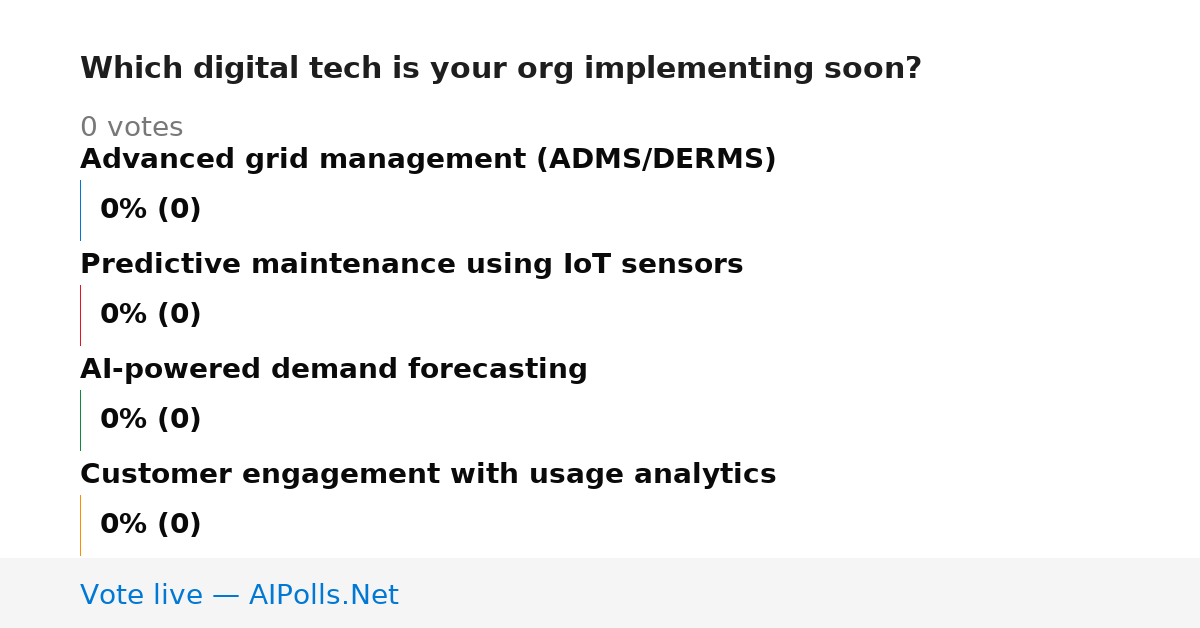 Which digital tech is your org implementing soon?

0 votes

Advanced grid management (ADMS/DERMS)

0% (0)

Predictive maintenance using IoT sensors

0% (0)

AI-powered demand forecasting

0% (0)

Customer engagement with usage analytics

0% (0)

Vote live — AIPolls.Net